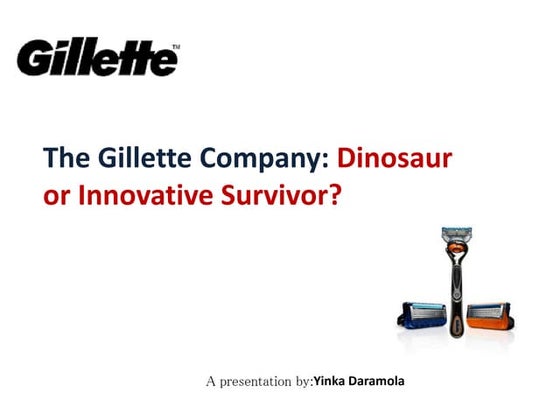 Gillette™

The Gillette Company: Dinosaur or Innovative Survivor?

A presentation by:Yinka Daramola